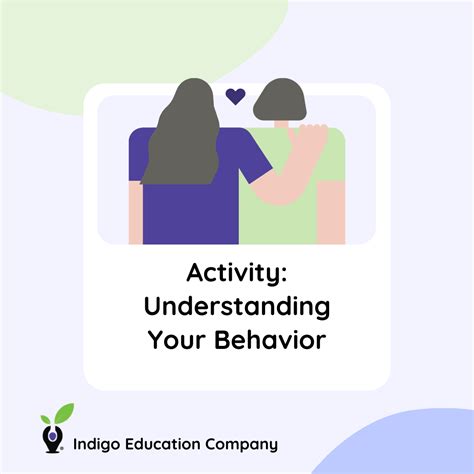 Activity:
Understanding
Your Behavior

Indigo Education Company